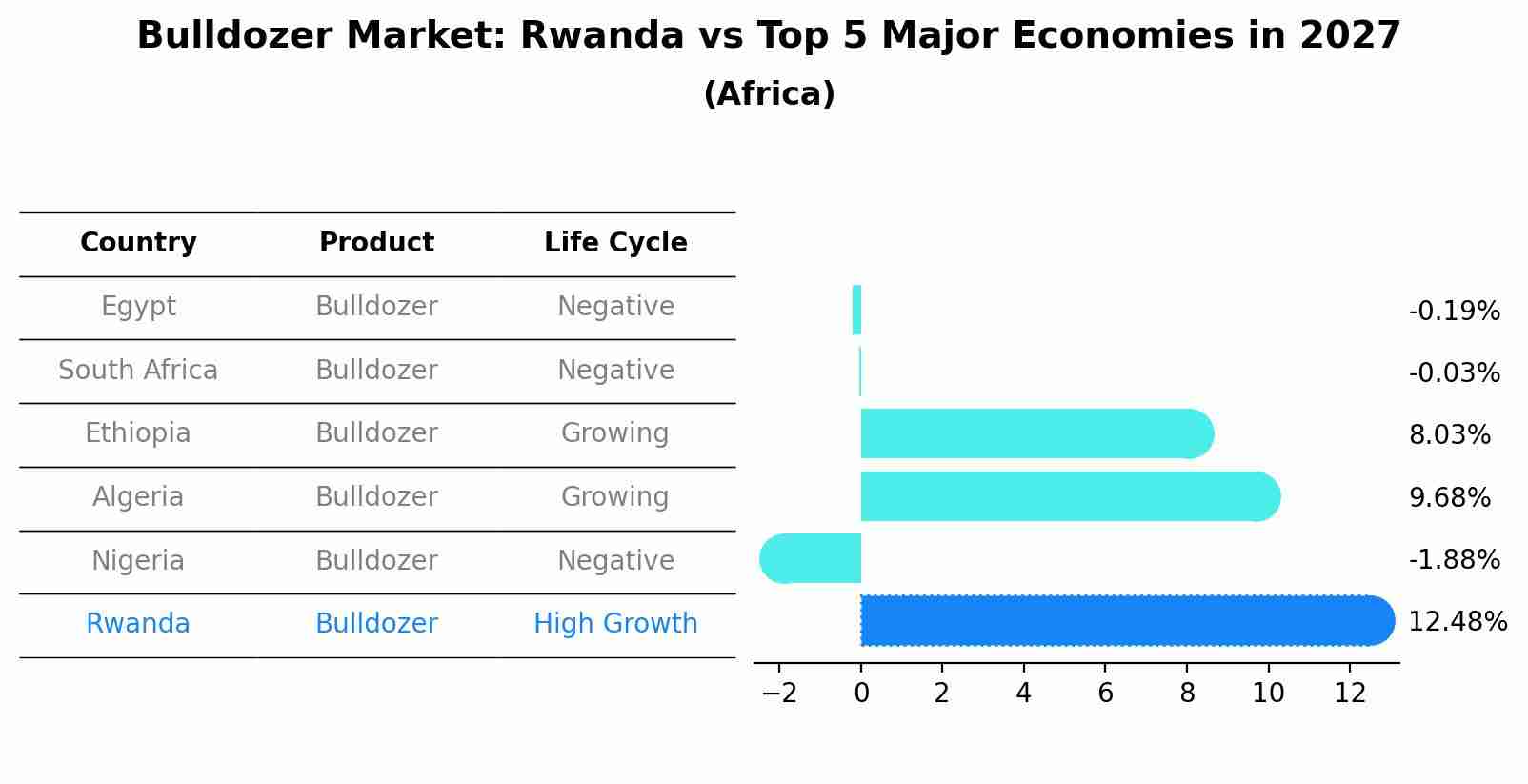 Bulldozer Market: Rwanda vs Top 5 Major Economies in 2027
(Africa)

| Country | Product | Life Cycle |
|---|---|---|
| Egypt | Bulldozer | Negative |
| South Africa | Bulldozer | Negative |
| Ethiopia | Bulldozer | Growing |
| Algeria | Bulldozer | Growing |
| Nigeria | Bulldozer | Negative |
| Rwanda | Bulldozer | High Growth |

-0.19%
-0.03%
8.03%
9.68%
-1.88%
12.48%

−2 0 2 4 6 8 10 12